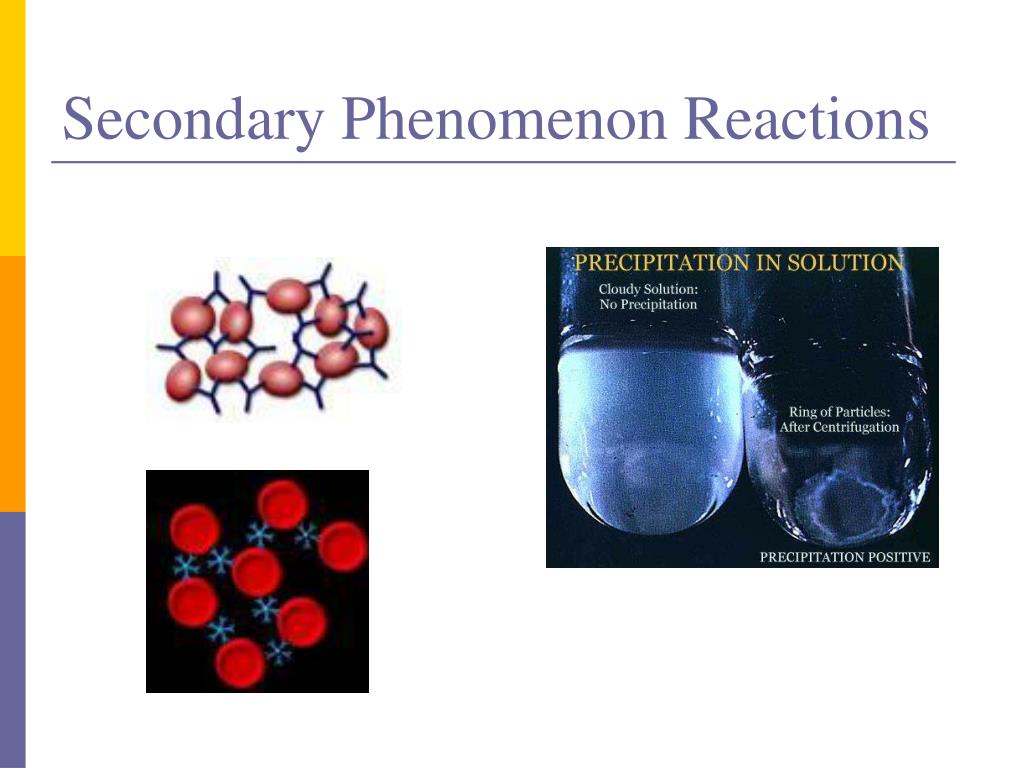 Secondary Phenomenon Reactions

PRECIPITATION IN SOLUTION

Cloudy Solution:
No Precipitation

Ring of Particles:
After Centrifugation

PRECIPITATION POSITIVE